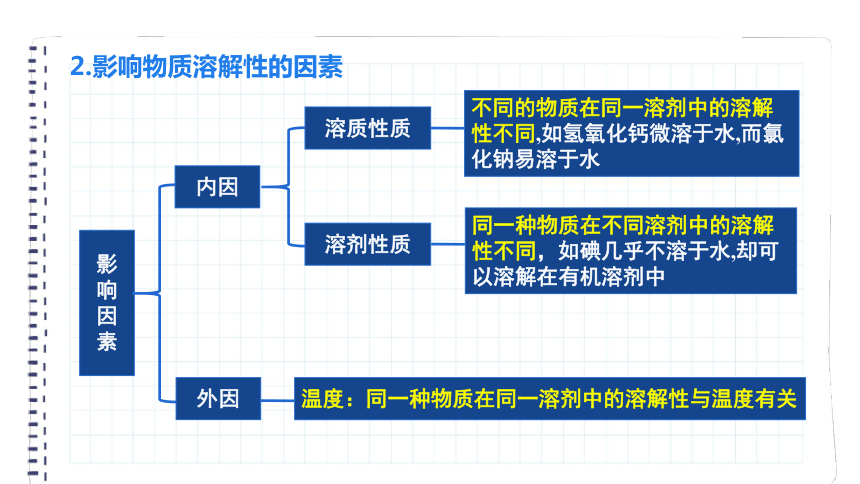 2.影响物质溶解性的因素

影响因素

内因

溶质性质

不同的物质在同一溶剂中的溶解性不同,如氢氧化钙微溶于水,而氯化钠易溶于水

溶剂性质

同一种物质在不同溶剂中的溶解性不同，如碘几乎不溶于水,却可以溶解在有机溶剂中

外因

温度：同一种物质在同一溶剂中的溶解性与温度有关